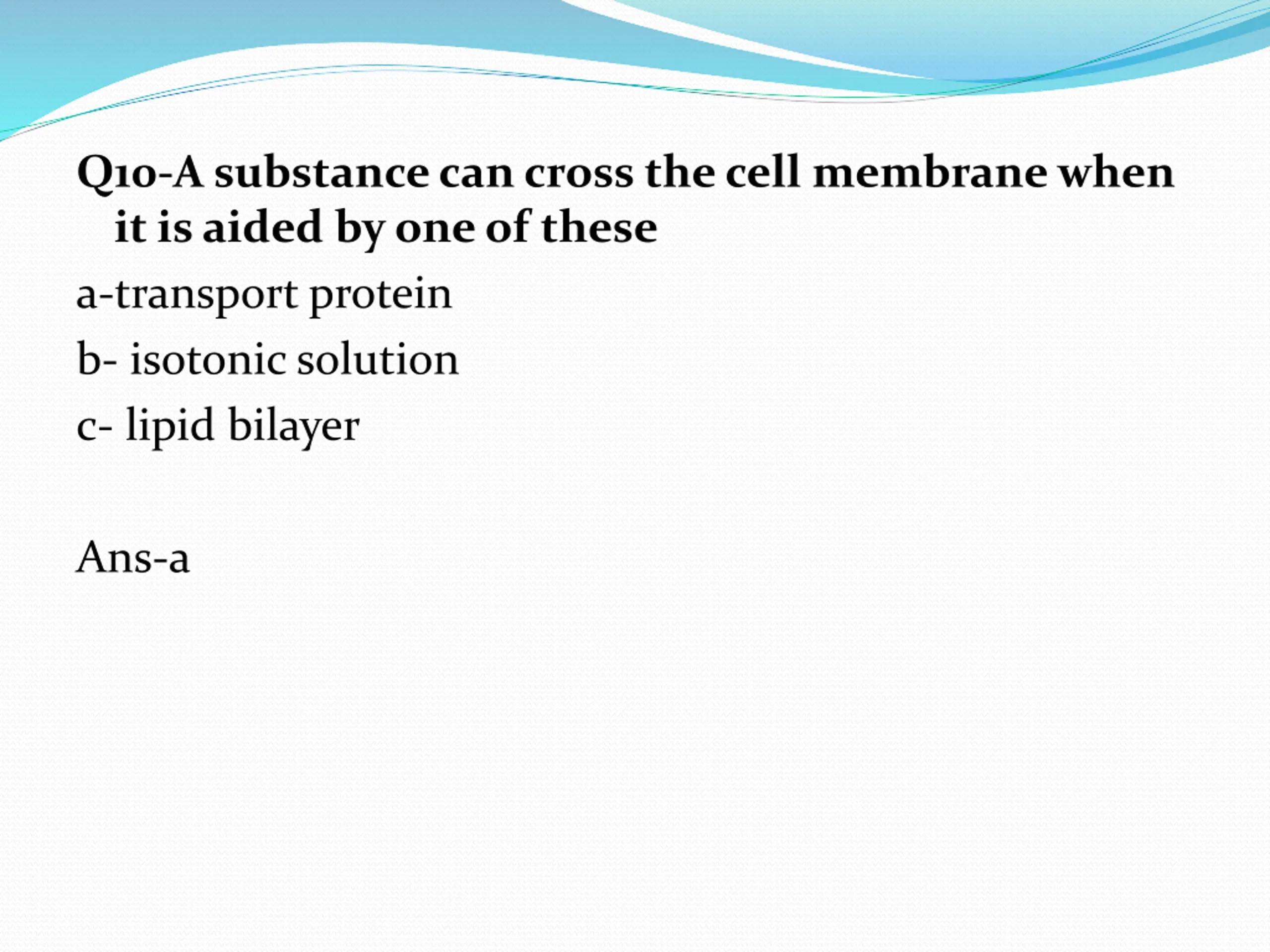 Q10-A substance can cross the cell membrane when it is aided by one of these

a-transport protein

b- isotonic solution

c- lipid bilayer

Ans-a